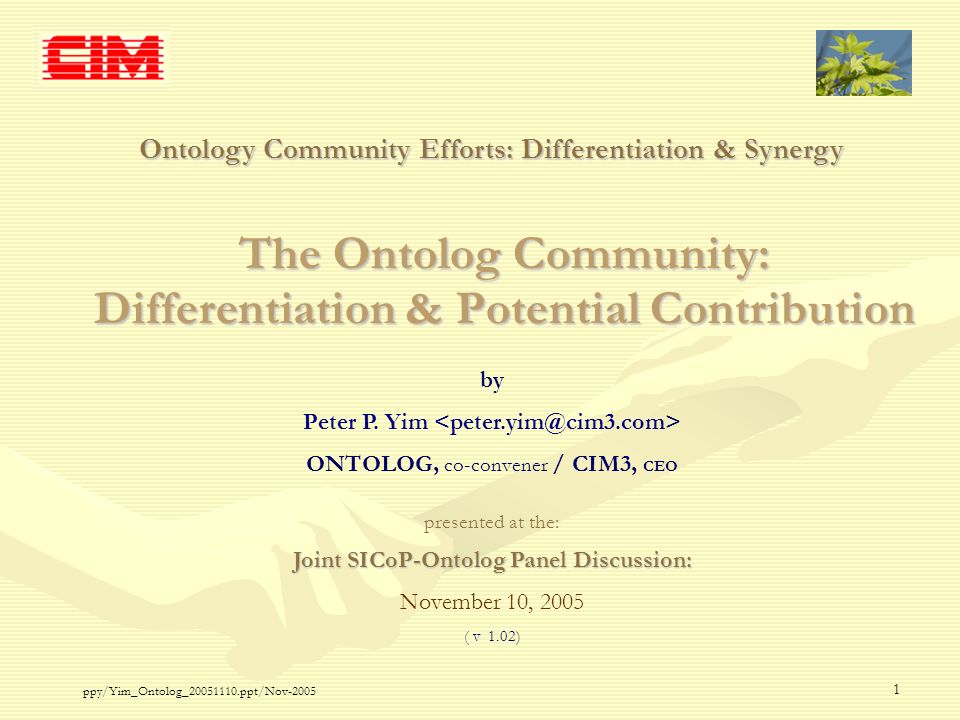 CIM

Ontology Community Efforts: Differentiation & Synergy

The Ontolog Community: Differentiation & Potential Contribution

by

Peter P. Yim <peter.yim@cim3.com>

ONTOLOG, co-convener / CIM3, CEO

presented at the:

Joint SICoP-Ontolog Panel Discussion:

November 10, 2005

( v 1.02)

ppy/Yim_Ontolog_20051110.ppt/Nov-2005

1